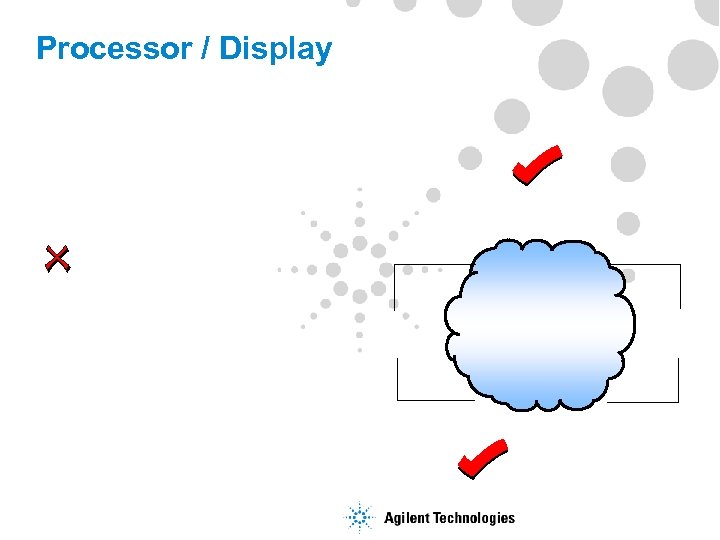 Processor / Display

Agilent Technologies